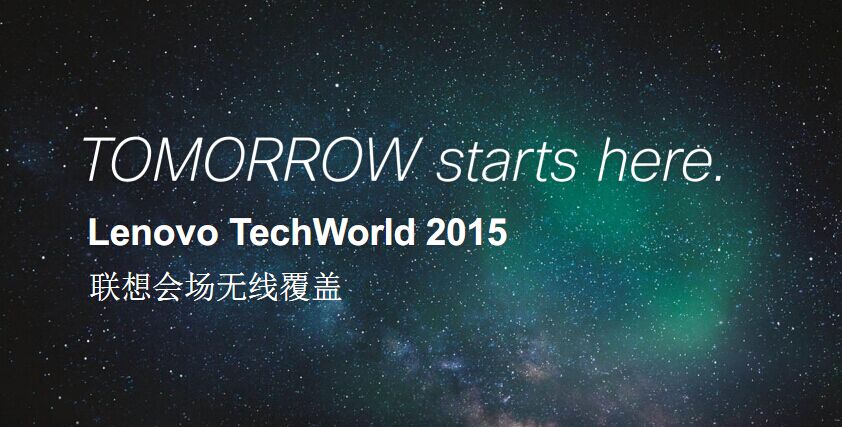 TOMORROW starts here.

Lenovo TechWorld 2015

联想会场无线覆盖